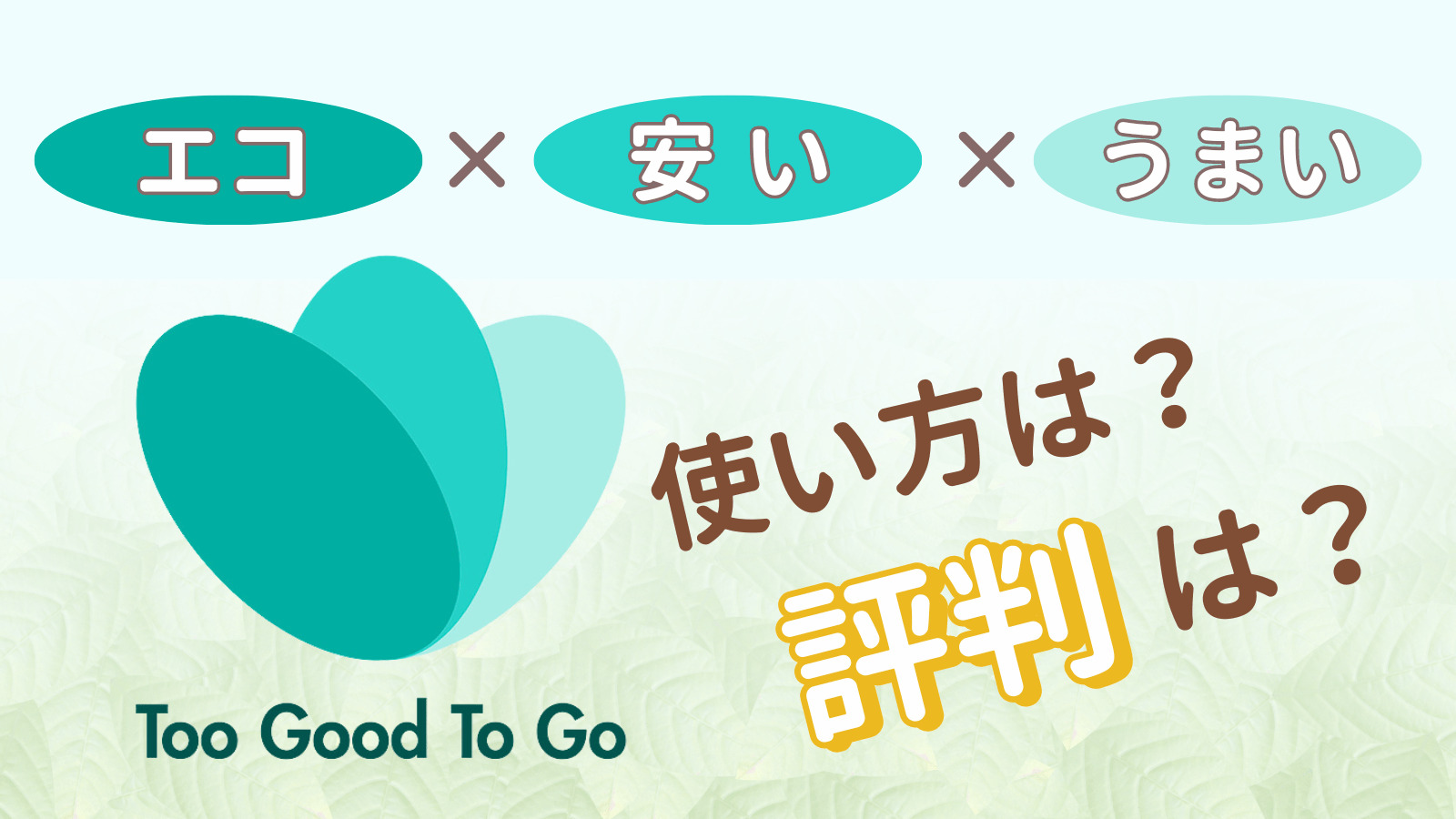 エコ × 安い × うまい

Too Good To Go

使い方は？

評判は？